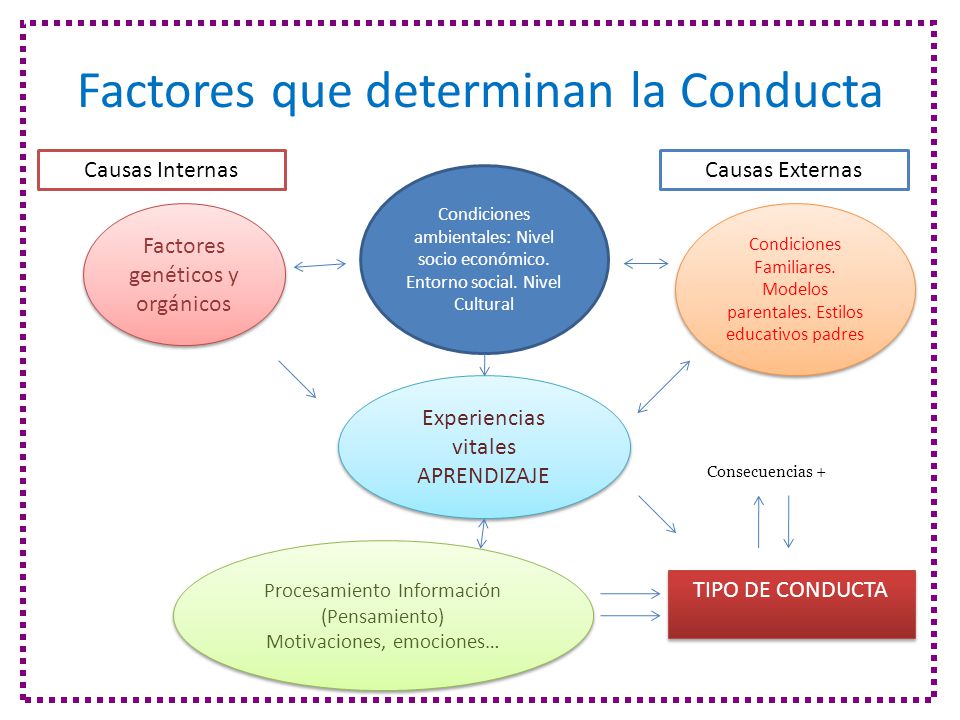 Factores que determinan la Conducta

Causas Internas

Causas Externas

Factores genéticos y orgánicos

Condiciones ambientales: Nivel socio económico. Entorno social. Nivel Cultural

Condiciones Familiares. Modelos parentales. Estilos educativos padres

Experiencias vitales APRENDIZAJE

Consecuencias +

Procesamiento Información (Pensamiento) Motivaciones, emociones…

TIPO DE CONDUCTA